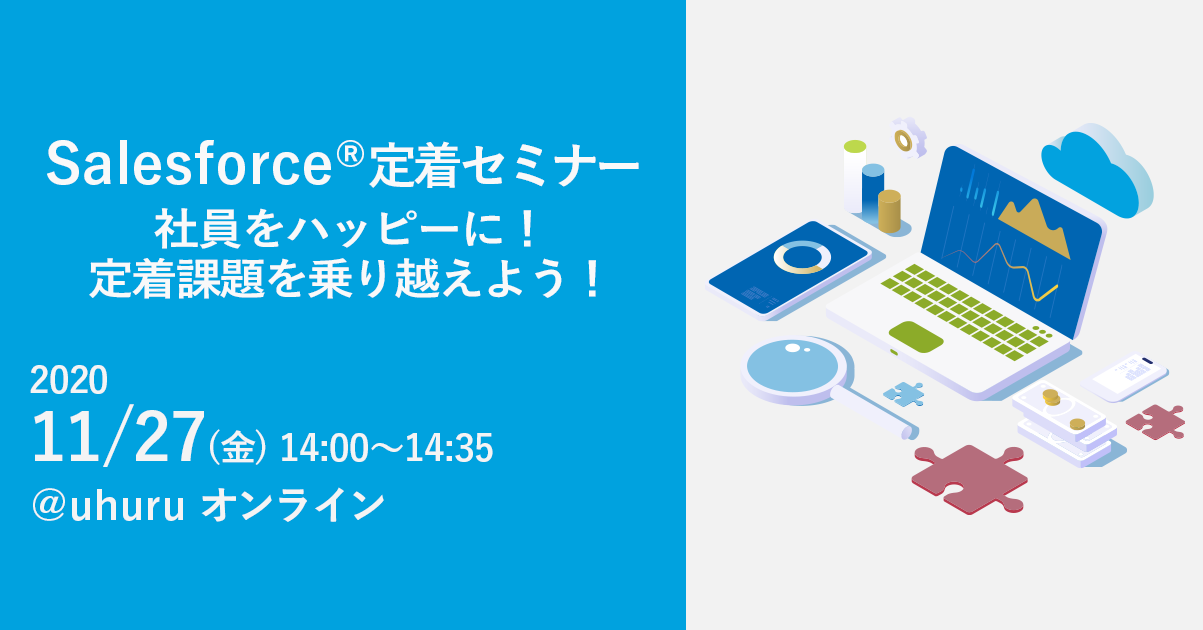 Salesforce®定着セミナー
社員をハッピーに！
定着課題を乗り越えよう！

2020
11/27(金) 14:00～14:35
@uhuru オンライン